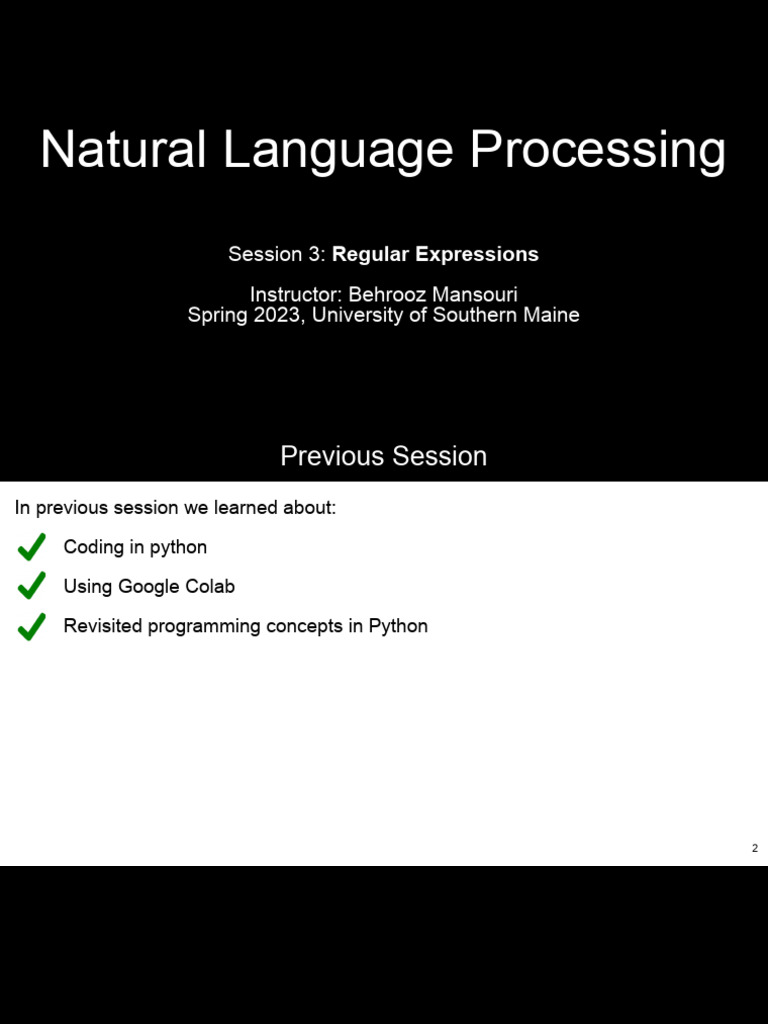 Natural Language Processing

Session 3: Regular Expressions

Instructor: Behrooz Mansouri
Spring 2023, University of Southern Maine

Previous Session

In previous session we learned about:

Coding in python

Using Google Colab

Revisited programming concepts in Python

2